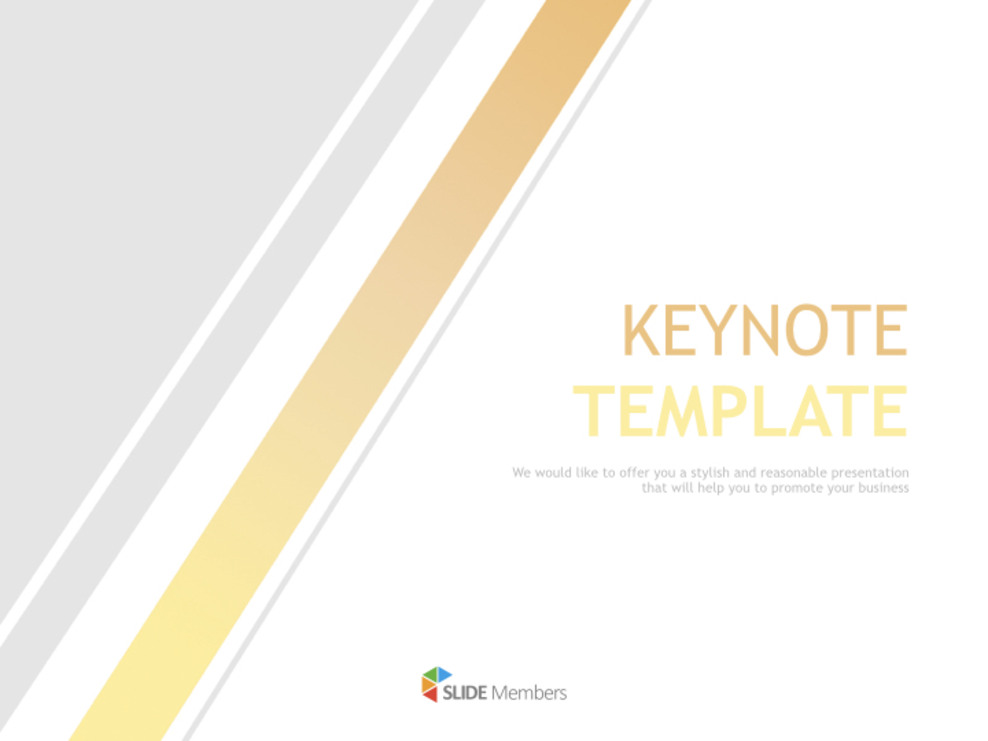 KEYNOTE
TEMPLATE

We would like to offer you a stylish and reasonable presentation that will help you to promote your business

SLIDE Members